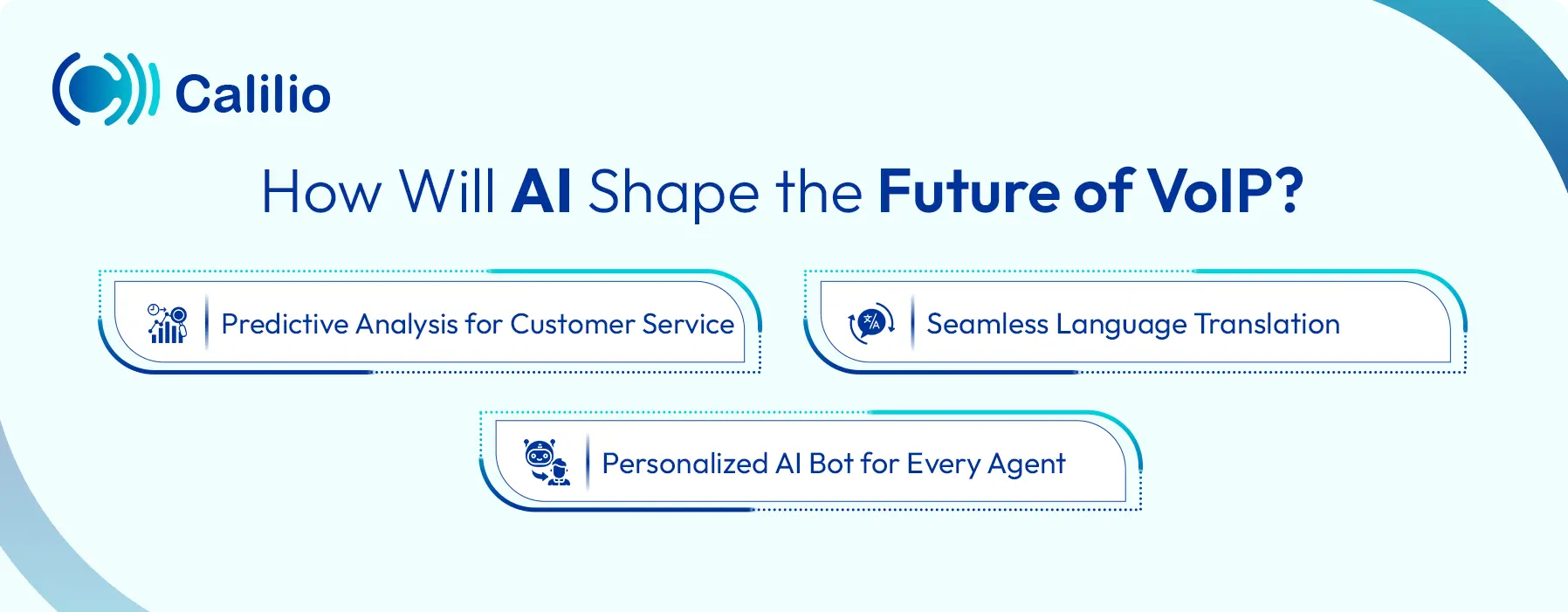 Calilio

How Will AI Shape the Future of VoIP?

Predictive Analysis for Customer Service

Seamless Language Translation

Personalized AI Bot for Every Agent